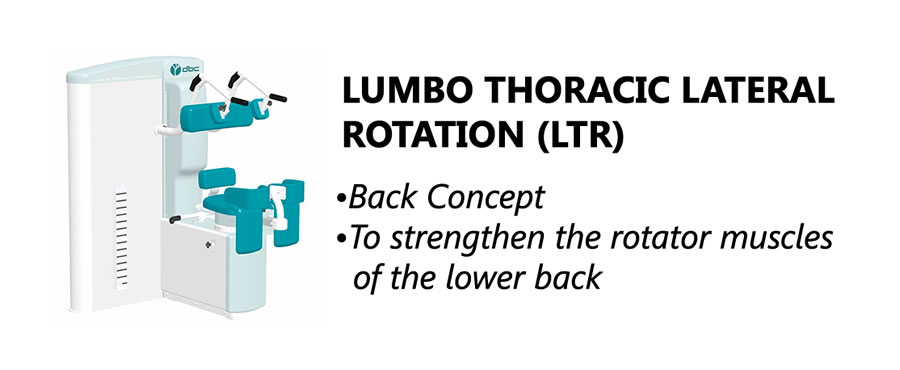 dbc

LUMBO THORACIC LATERAL ROTATION (LTR)

•Back Concept
•To strengthen the rotator muscles of the lower back